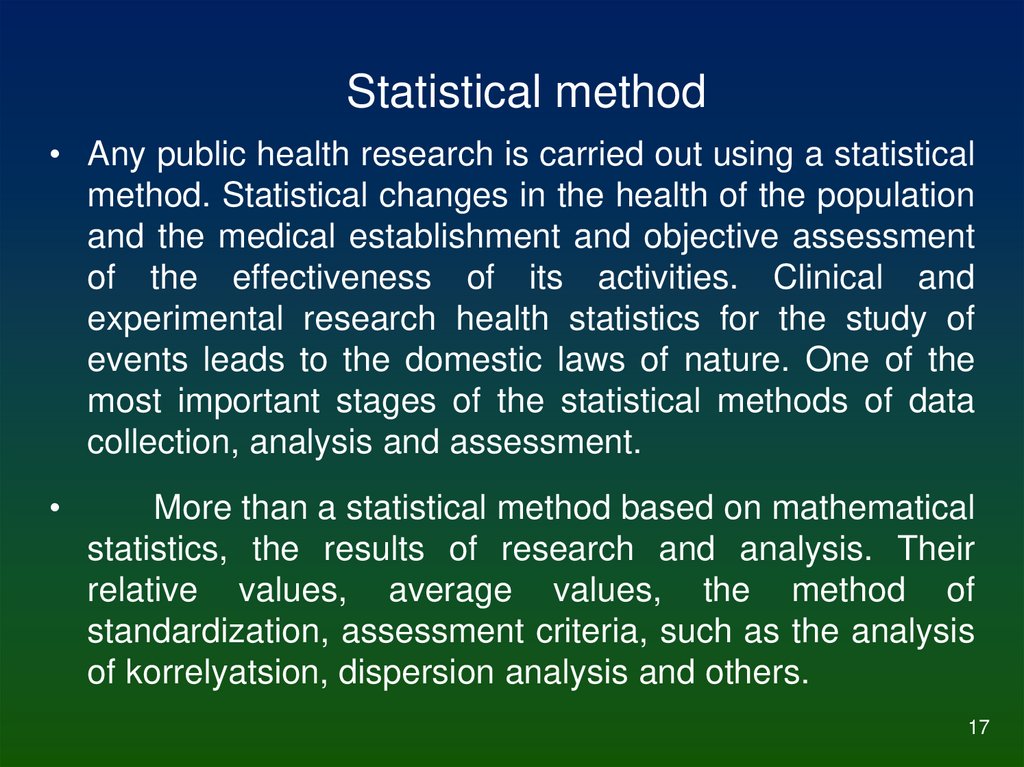 Statistical method

• Any public health research is carried out using a statistical method. Statistical changes in the health of the population and the medical establishment and objective assessment of the effectiveness of its activities. Clinical and experimental research health statistics for the study of events leads to the domestic laws of nature. One of the most important stages of the statistical methods of data collection, analysis and assessment.

• More than a statistical method based on mathematical statistics, the results of research and analysis. Their relative values, average values, the method of standardization, assessment criteria, such as the analysis of korrelyatsion, dispersion analysis and others.

17